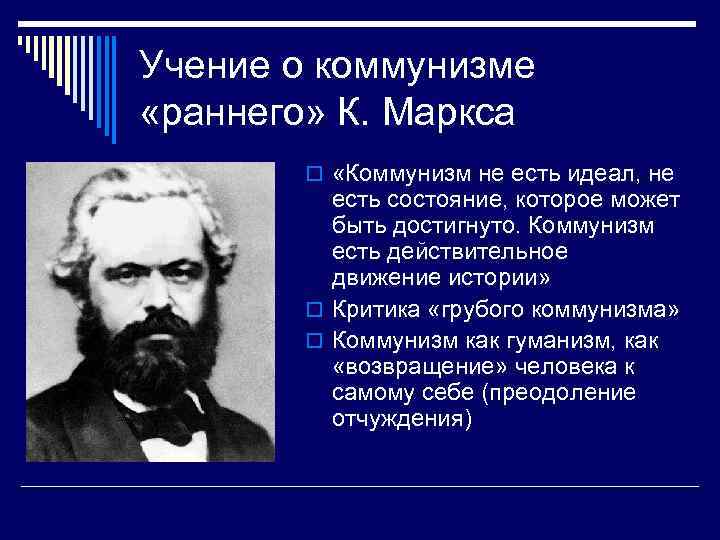 Учение о коммунизме «раннего» К. Маркса

«Коммунизм не есть идеал, не есть состояние, которое может быть достигнуто. Коммунизм есть действительное движение истории»

Критика «грубого коммунизма»

Коммунизм как гуманизм, как «возвращение» человека к самому себе (преодоление отчуждения)